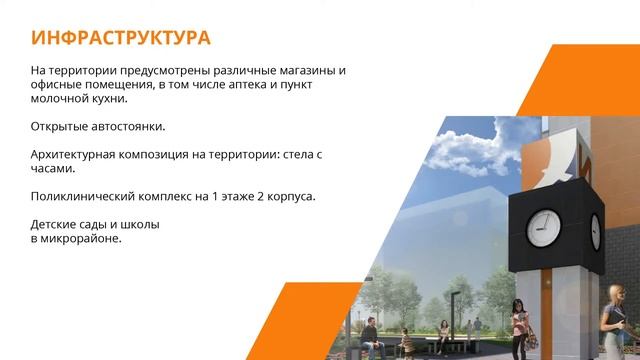 ИНФРАСТРУКТУРА

На территории предусмотрены различные магазины и офисные помещения, в том числе аптека и пункт молочной кухни.

Открытые автостоянки.

Архитектурная композиция на территории: стела с часами.

Поликлинический комплекс на 1 этаже 2 корпуса.

Детские сады и школы в микрорайоне.